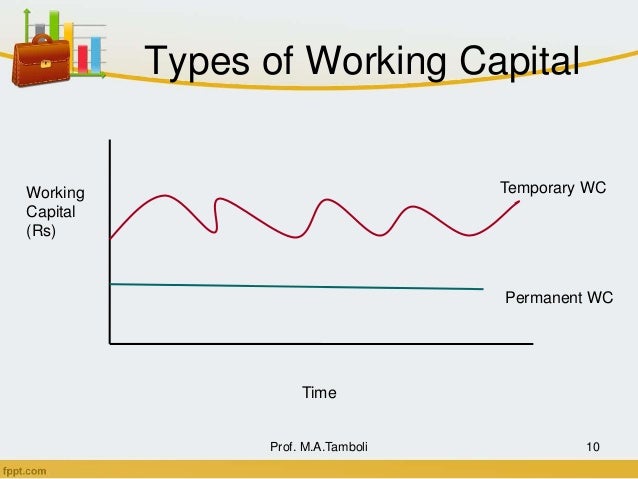 Types of Working Capital

Working Capital (Rs)

Temporary WC

Permanent WC

Time

Prof. M.A.Tamboli

10

fppt.com